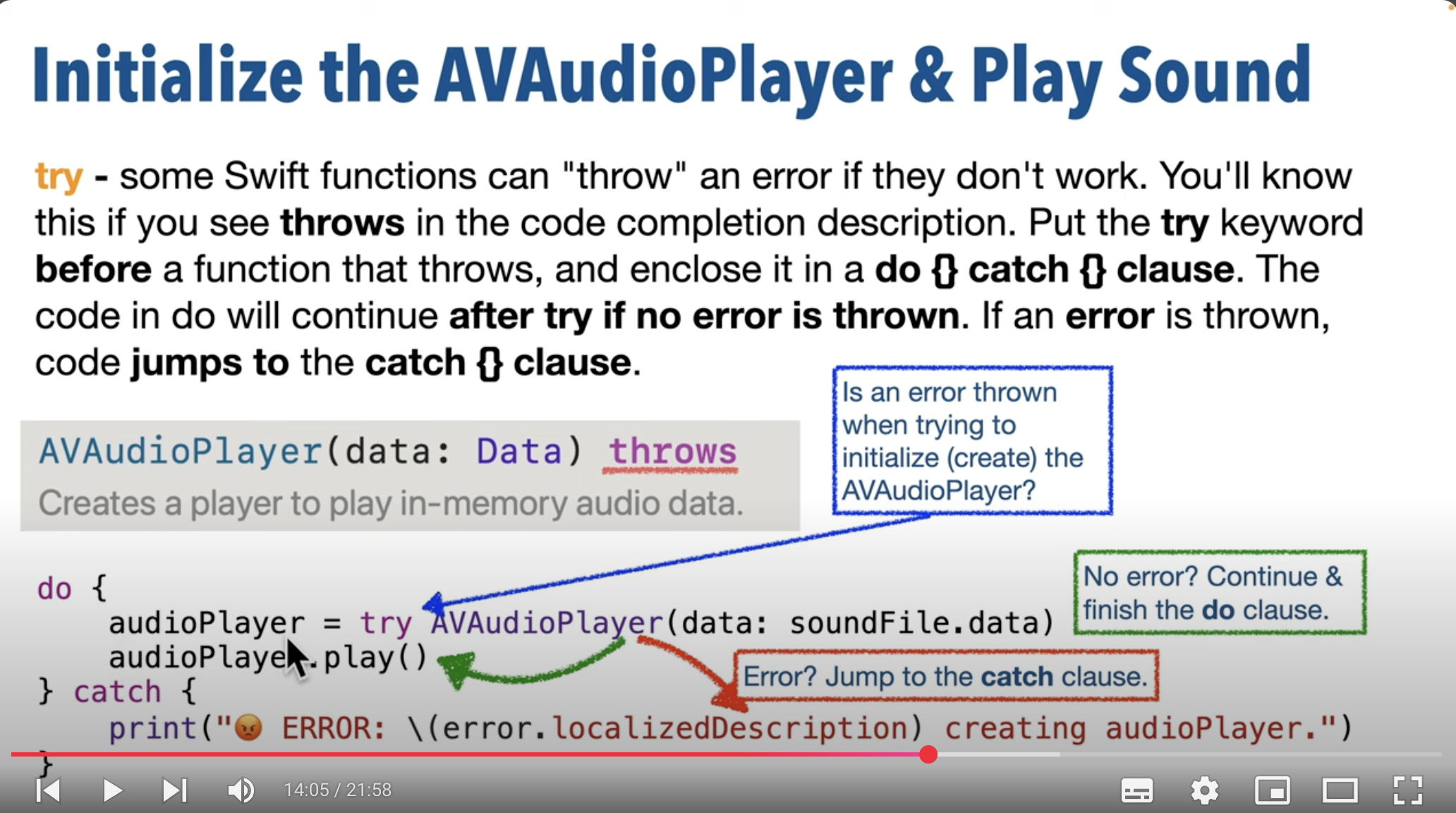 Initialize the AVAudioPlayer & Play Sound

try - some Swift functions can "throw" an error if they don't work. You'll know this if you see throws in the code completion description. Put the try keyword before a function that throws, and enclose it in a do {} catch {} clause. The code in do will continue after try if no error is thrown. If an error is thrown, code jumps to the catch {} clause.

AVAudioPlayer(data: Data) throws
Creates a player to play in-memory audio data.

Is an error thrown when trying to initialize (create) the AVAudioPlayer?

No error? Continue & finish the do clause.

Error? Jump to the catch clause.

do {
    audioPlayer = try AVAudioPlayer(data: soundFile.data)
    audioPlayer.play()
} catch {
    print("😡 ERROR: \(error.localizedDescription) creating audioPlayer.")
}

14:05 / 21:58